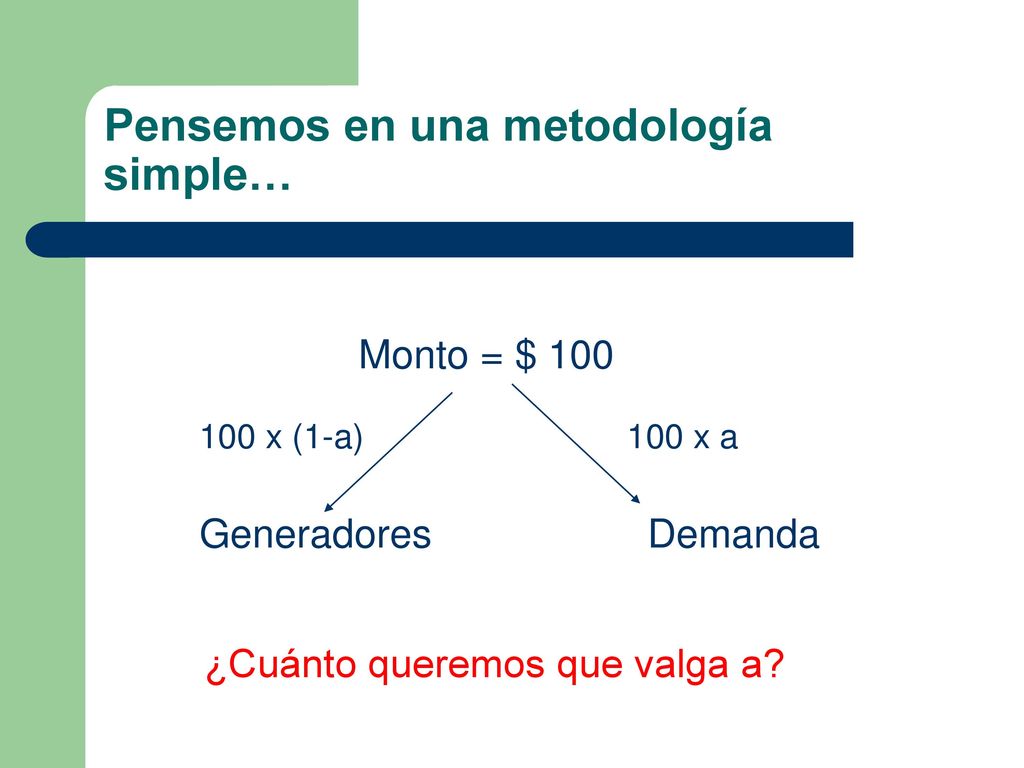 Pensemos en una metodología simple…

Monto = $ 100

100 x (1-a)

100 x a

Generadores

Demanda

¿Cuánto queremos que valga a?